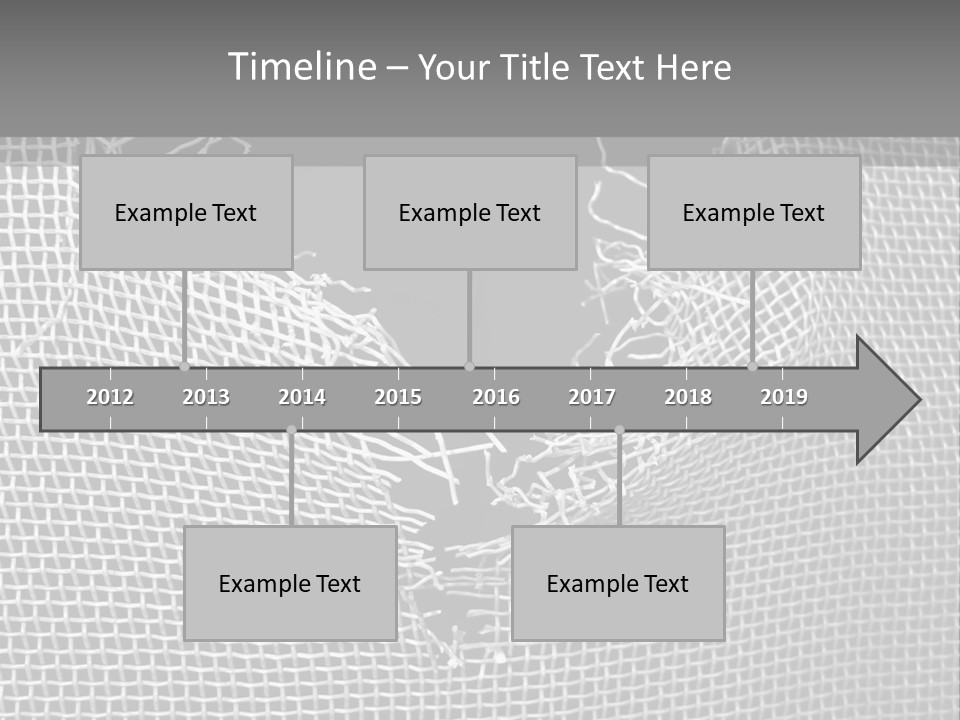 Timeline – Your Title Text Here

Example Text

Example Text

Example Text

2012 2013 2014 2015 2016 2017 2018 2019

Example Text

Example Text